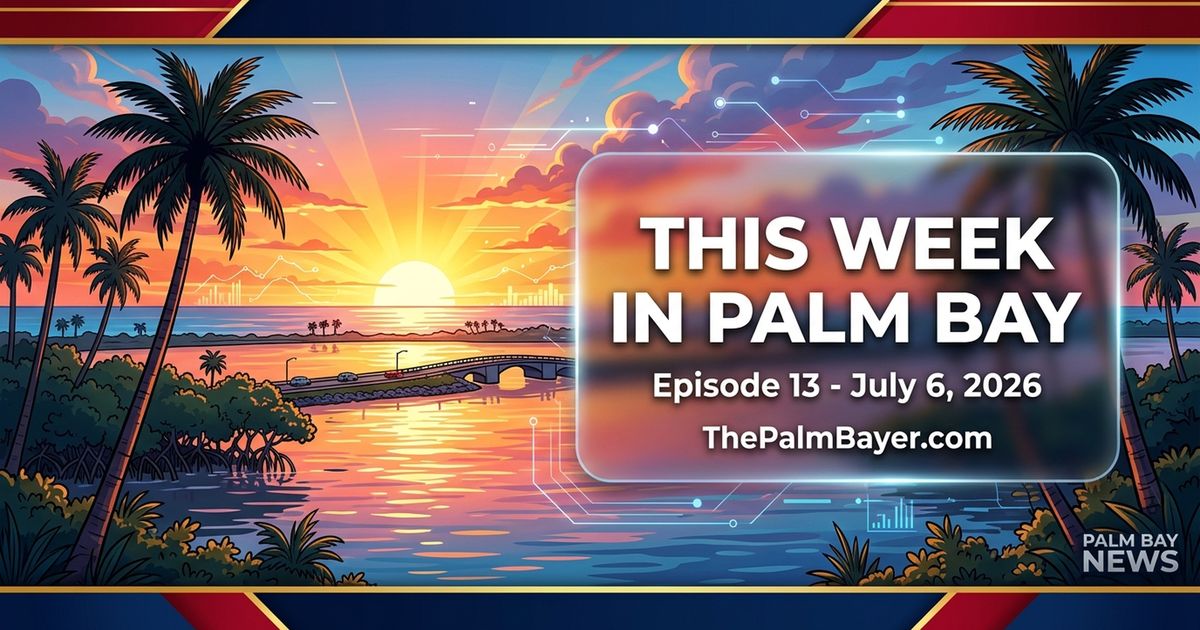 THIS WEEK IN PALM BAY

Episode 13 - July 6, 2026

ThePalmBayer.com

PALM BAY NEWS